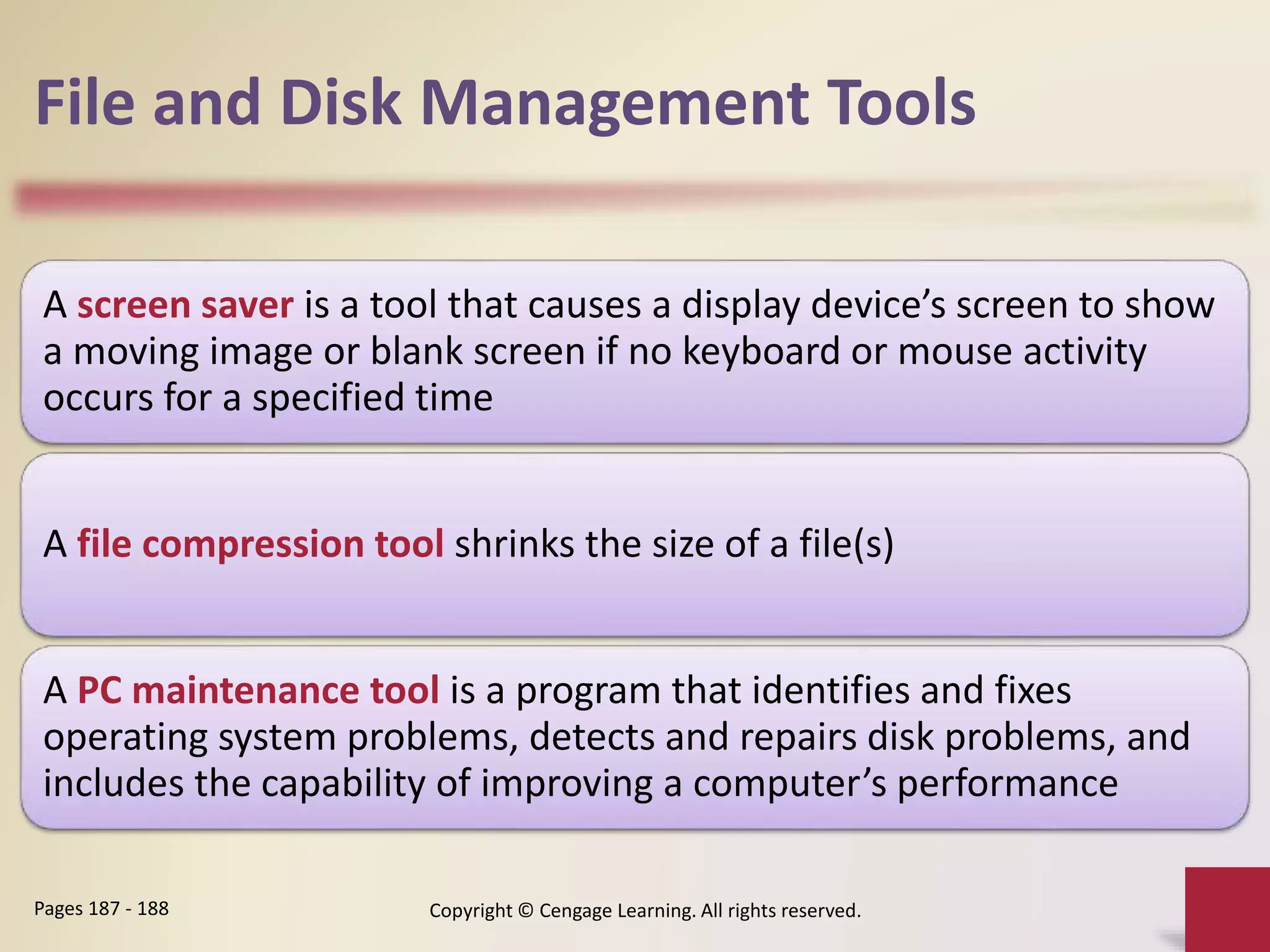 File and Disk Management Tools

A screen saver is a tool that causes a display device's screen to show a moving image or blank screen if no keyboard or mouse activity occurs for a specified time

A file compression tool shrinks the size of a file(s)

A PC maintenance tool is a program that identifies and fixes operating system problems, detects and repairs disk problems, and includes the capability of improving a computer's performance

Pages 187 - 188

Copyright © Cengage Learning. All rights reserved.